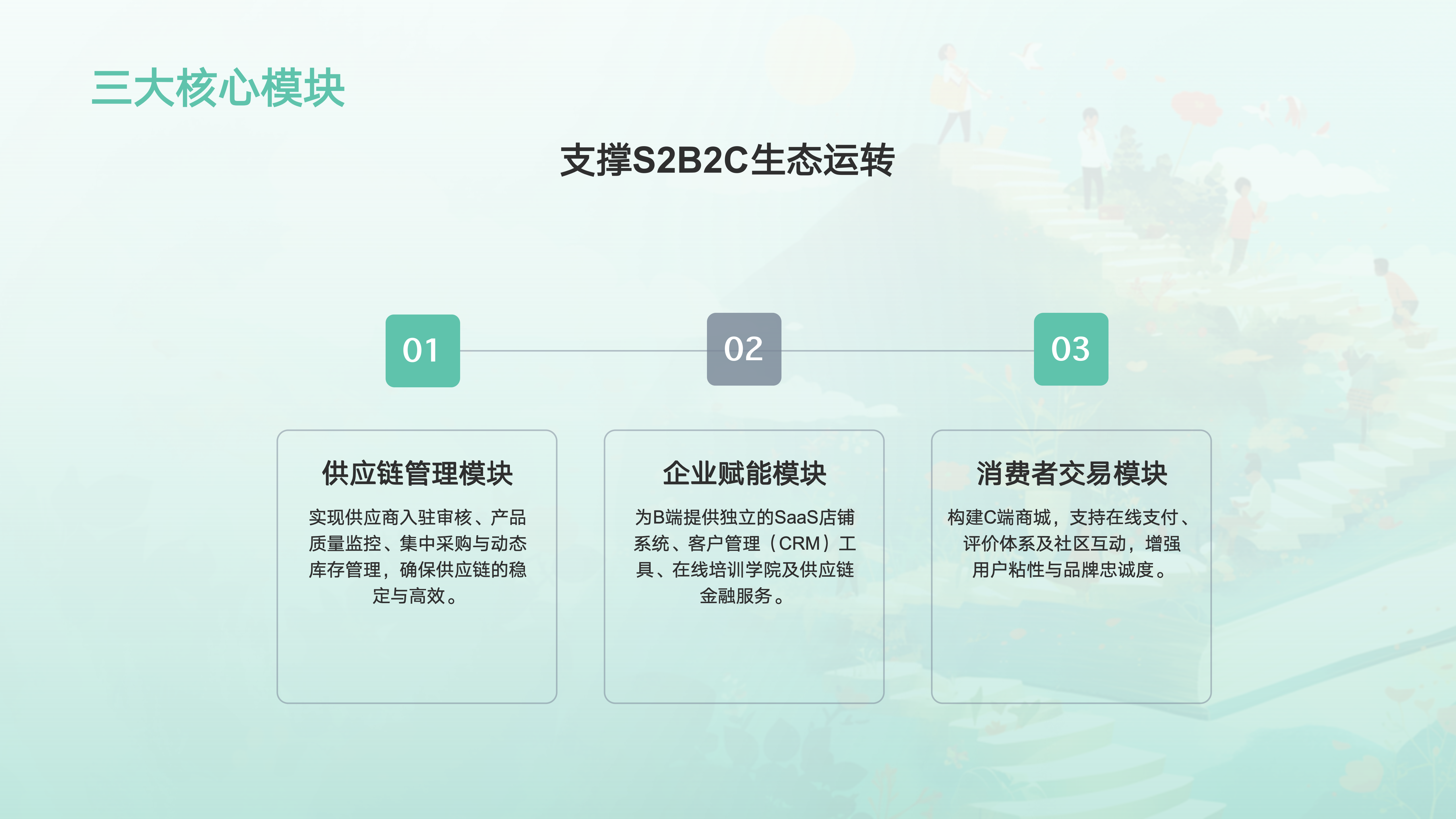 三大核心模块

支撑S2B2C生态运转

01

02

03

供应链管理模块

实现供应商入驻审核、产品质量监控、集中采购与动态库存管理，确保供应链的稳定与高效。

企业赋能模块

为B端提供独立的SaaS店铺系统、客户管理（CRM）工具、在线培训学院及供应链金融服务。

消费者交易模块

构建C端商城，支持在线支付、评价体系及社区互动，增强用户粘性与品牌忠诚度。